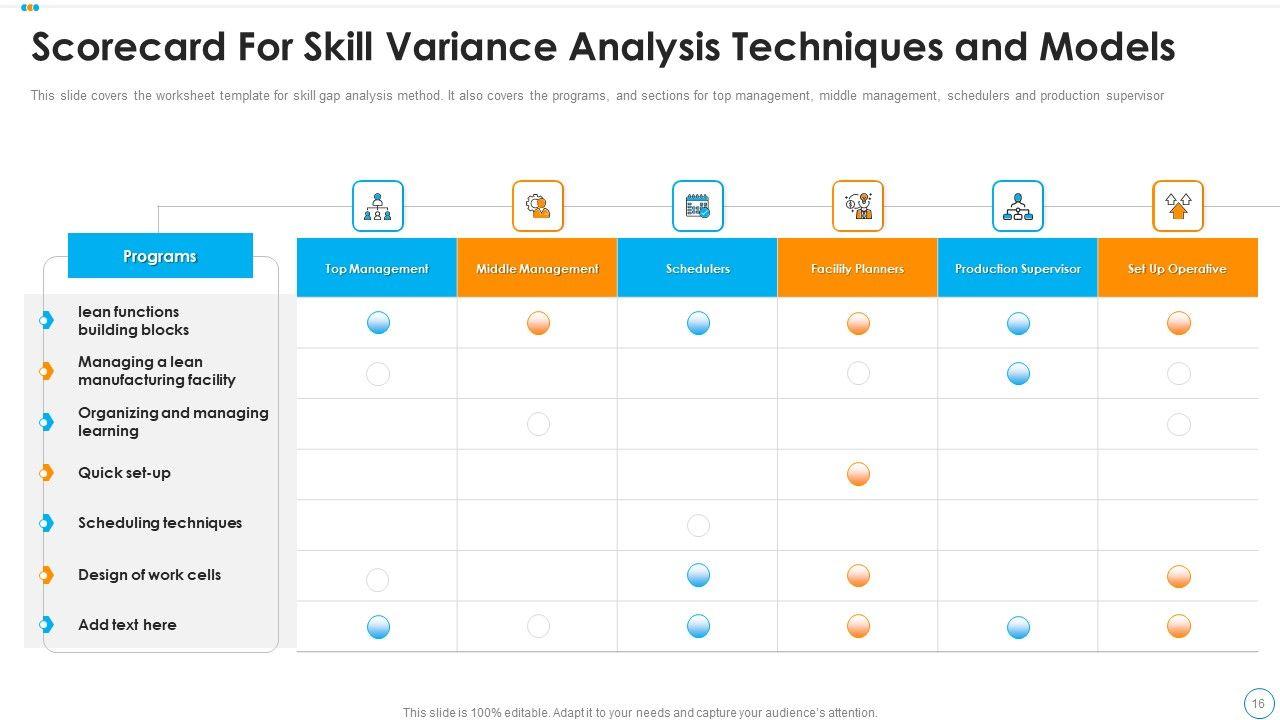 Scorecard For Skill Variance Analysis Techniques and Models

This slide covers the worksheet template for skill gap analysis method. It also covers the programs, and sections for top management, middle management, schedulers and production supervisor

| Programs | Top Management | Middle Management | Schedulers | Facility Planners | Production Supervisor | Set Up Operative |
|---|---|---|---|---|---|---|
| lean functions building blocks | | | | | | |
| Managing a lean manufacturing facility | | | | | | |
| Organizing and managing learning | | | | | | |
| Quick set-up | | | | | | |
| Scheduling techniques | | | | | | |
| Design of work cells | | | | | | |
| Add text here | | | | | | |

This slide is 100% editable. Adapt it to your needs and capture your audience's attention.

16